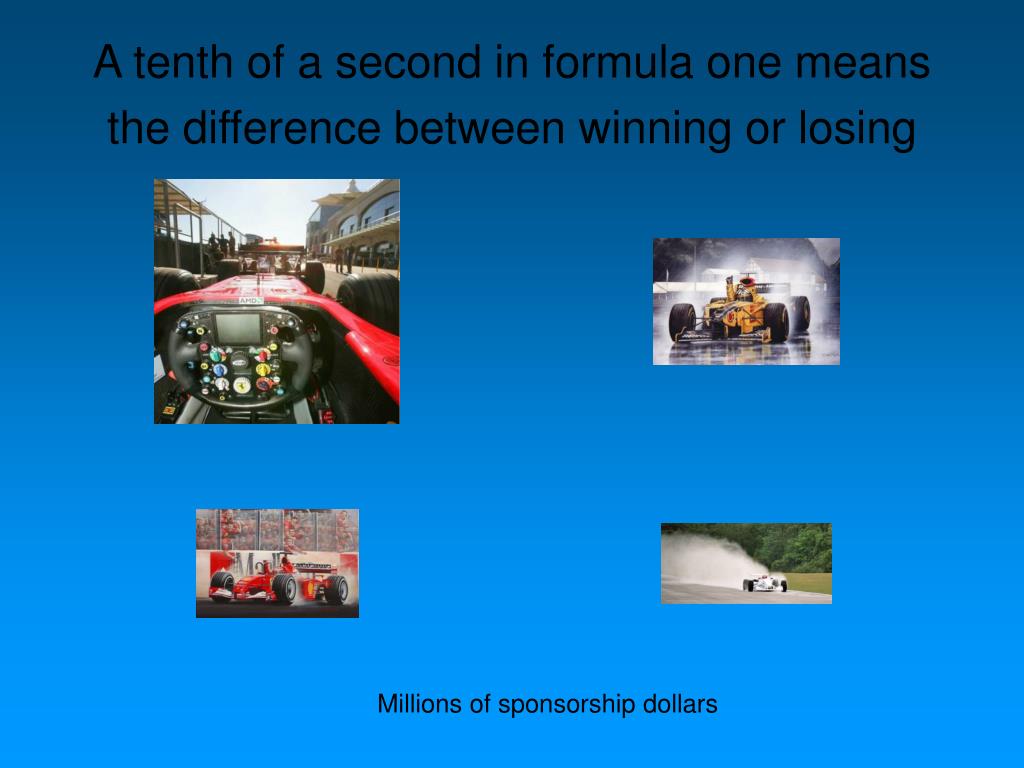 A tenth of a second in formula one means the difference between winning or losing

AMD

Millions of sponsorship dollars